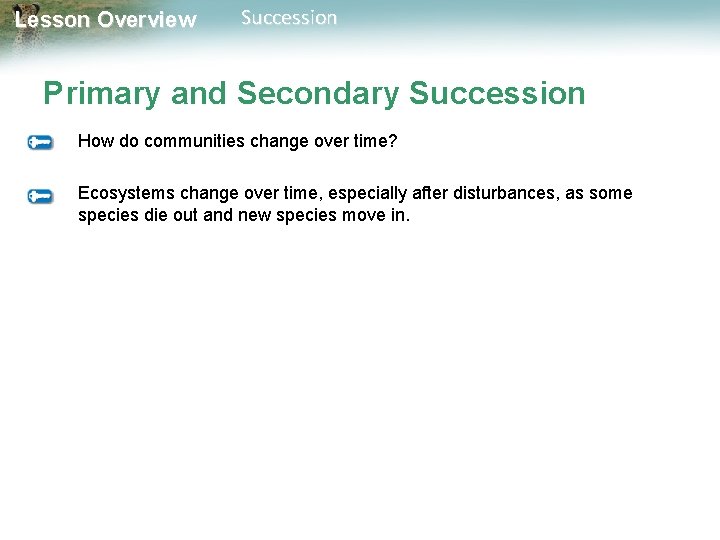 Lesson Overview Succession

Primary and Secondary Succession

How do communities change over time?

Ecosystems change over time, especially after disturbances, as some species die out and new species move in.